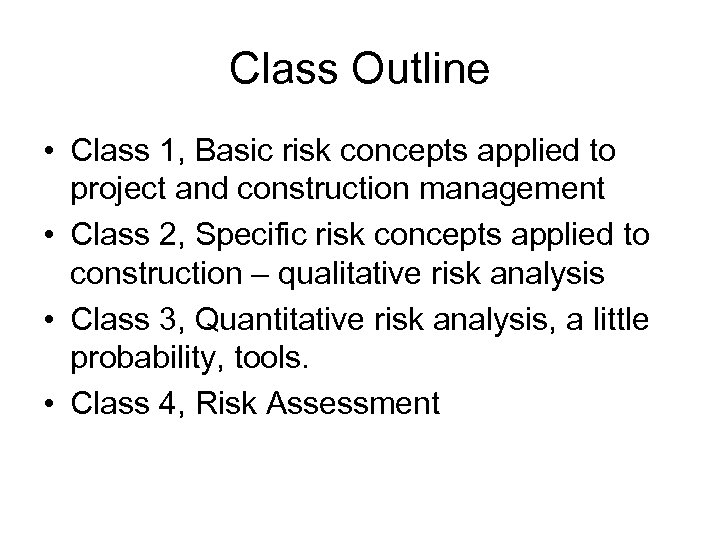 Class Outline

• Class 1, Basic risk concepts applied to project and construction management
• Class 2, Specific risk concepts applied to construction – qualitative risk analysis
• Class 3, Quantitative risk analysis, a little probability, tools.
• Class 4, Risk Assessment